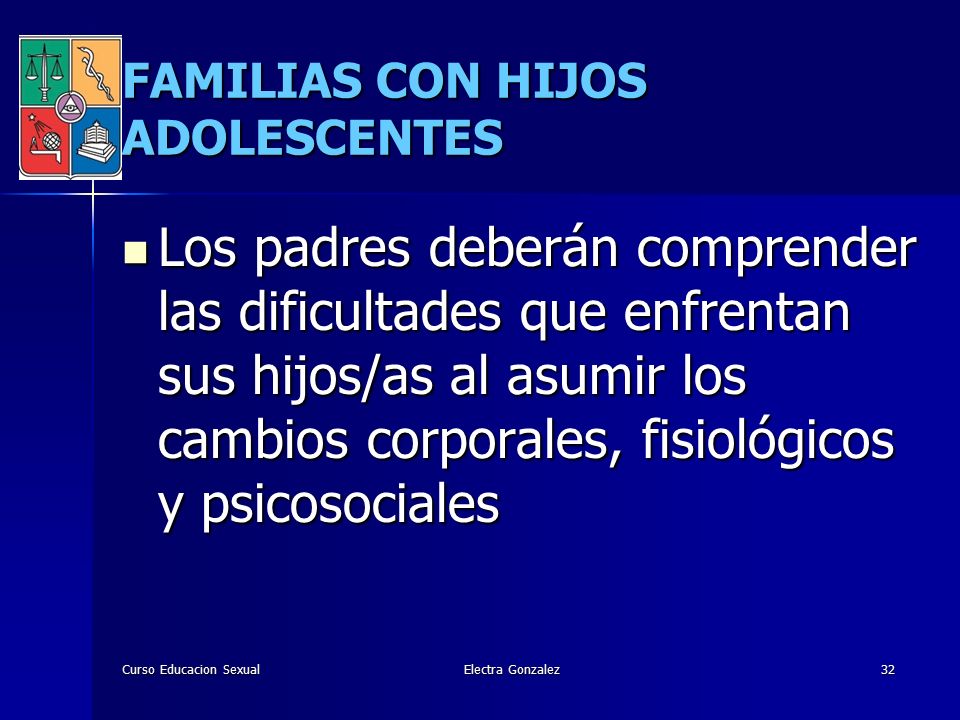 FAMILIAS CON HIJOS ADOLESCENTES

Los padres deberán comprender las dificultades que enfrentan sus hijos/as al asumir los cambios corporales, fisiológicos y psicosociales

Curso Educacion Sexual

Electra Gonzalez

32